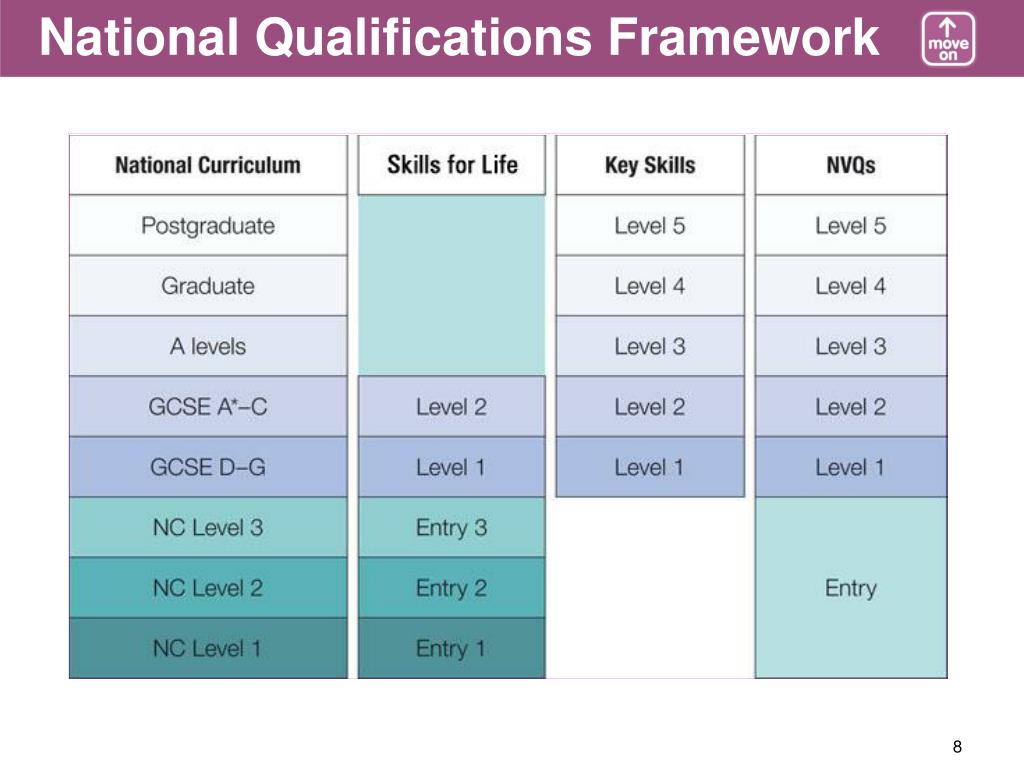 National Qualifications Framework

move on

| National Curriculum | Skills for Life | Key Skills | NVQs |
|---|---|---|---|
| Postgraduate | | Level 5 | Level 5 |
| Graduate | | Level 4 | Level 4 |
| A levels | | Level 3 | Level 3 |
| GCSE A*–C | Level 2 | Level 2 | Level 2 |
| GCSE D–G | Level 1 | Level 1 | Level 1 |
| NC Level 3 | Entry 3 | | Entry |
| NC Level 2 | Entry 2 | | |
| NC Level 1 | Entry 1 | | |

8